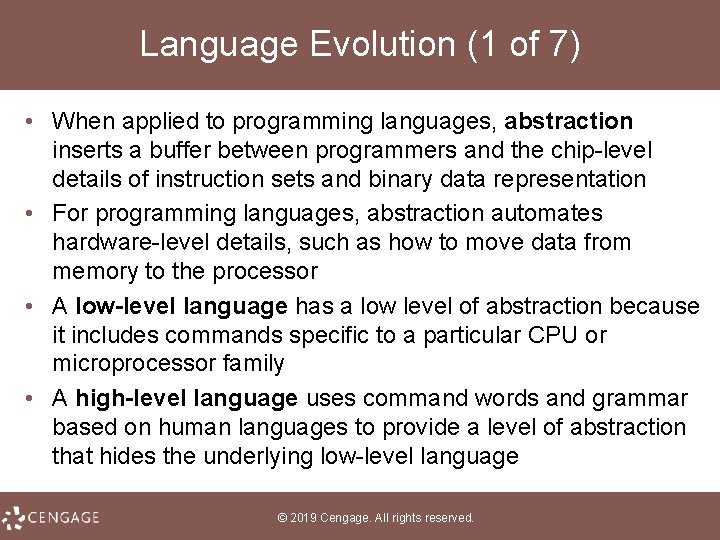 Language Evolution (1 of 7)

• When applied to programming languages, abstraction inserts a buffer between programmers and the chip-level details of instruction sets and binary data representation

• For programming languages, abstraction automates hardware-level details, such as how to move data from memory to the processor

• A low-level language has a low level of abstraction because it includes commands specific to a particular CPU or microprocessor family

• A high-level language uses command words and grammar based on human languages to provide a level of abstraction that hides the underlying low-level language

CENGAGE

© 2019 Cengage. All rights reserved.